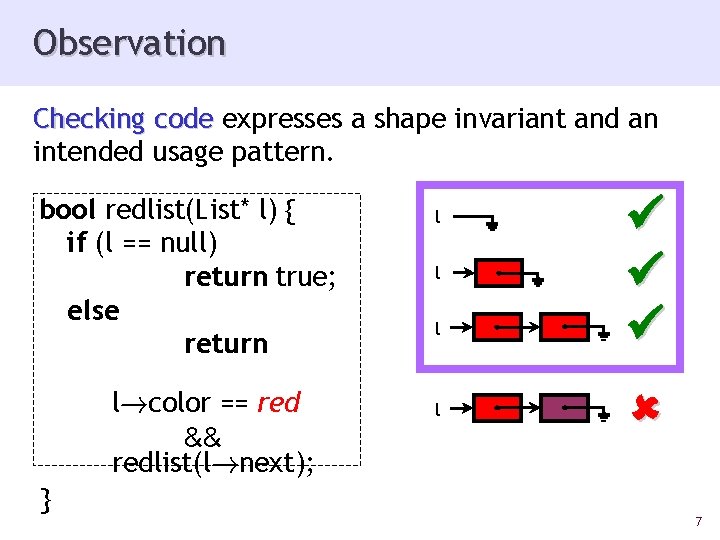 Observation

Checking code expresses a shape invariant and an intended usage pattern.

bool redlist(List* l) {
if (l == null)
return true;
else
return
l→color == red
&&
redlist(l→next);
}

l
l
l
l

7